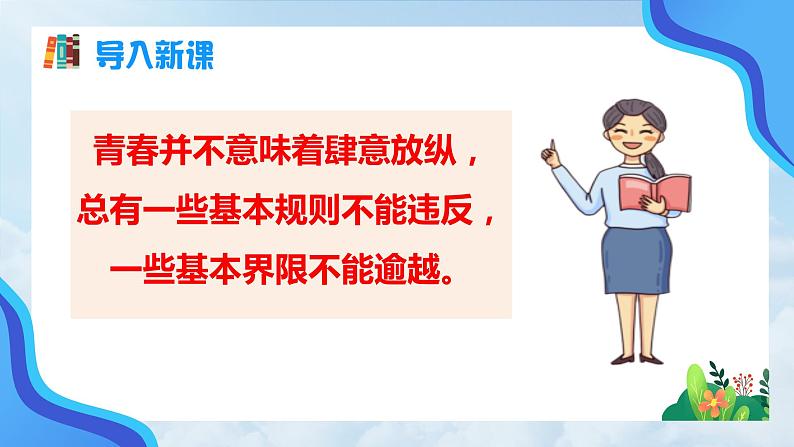 导入新课

青春并不意味着肆意放纵，总有一些基本规则不能违反，一些基本界限不能逾越。